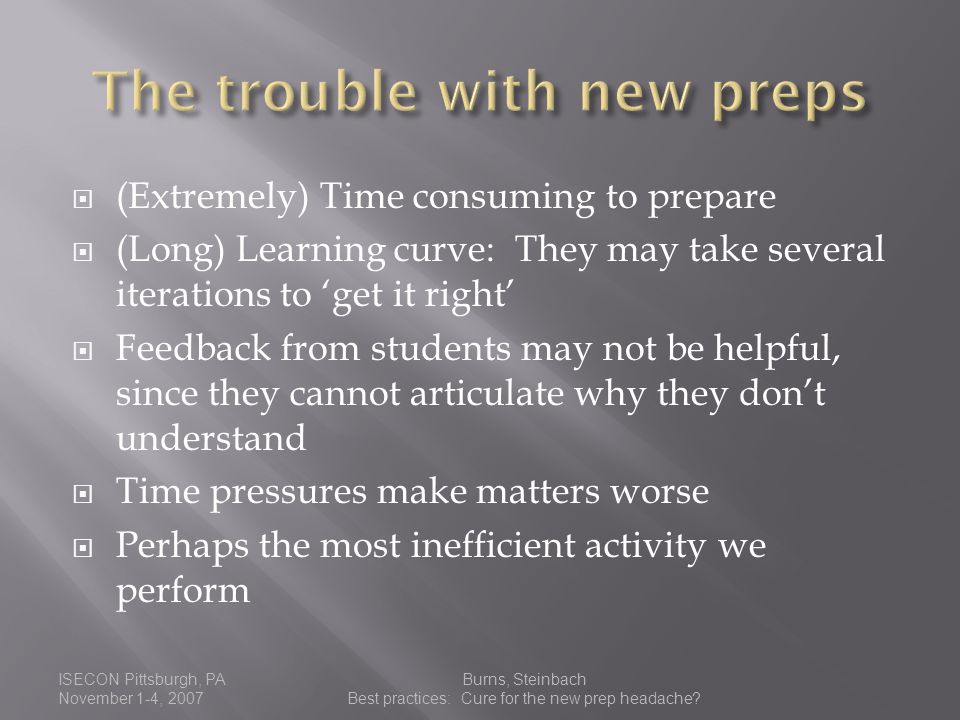 The trouble with new preps

(Extremely) Time consuming to prepare

(Long) Learning curve: They may take several iterations to ‘get it right’

Feedback from students may not be helpful, since they cannot articulate why they don’t understand

Time pressures make matters worse

Perhaps the most inefficient activity we perform

ISECON Pittsburgh, PA
November 1-4, 2007

Burns, Steinbach
Best practices: Cure for the new prep headache?